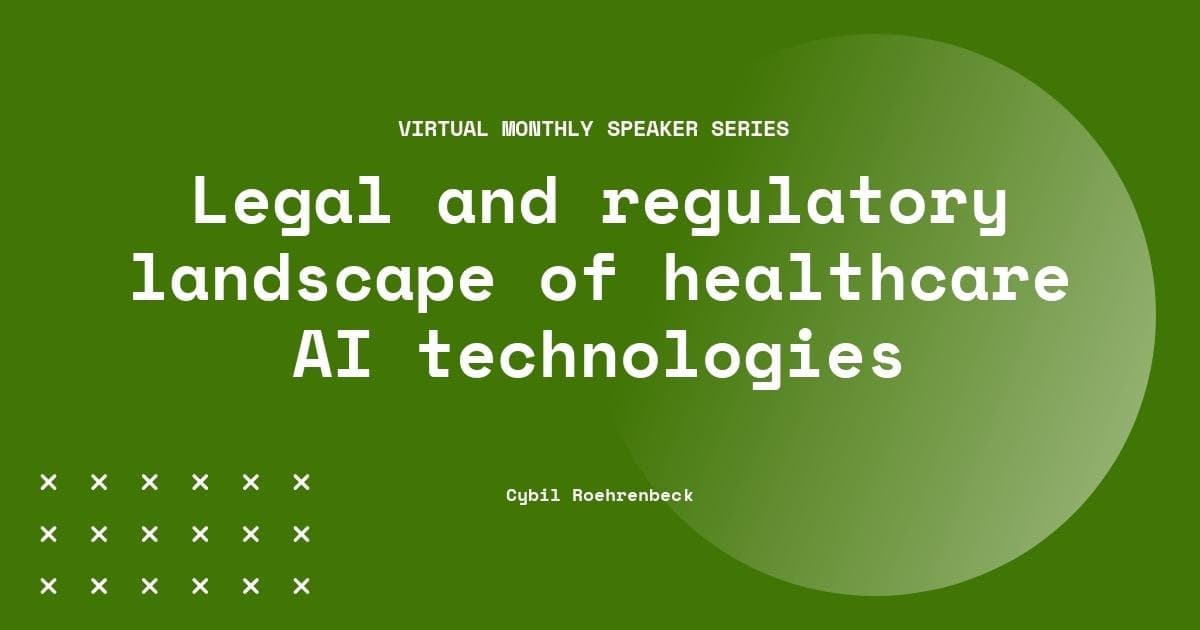 VIRTUAL MONTHLY SPEAKER SERIES

Legal and regulatory landscape of healthcare AI technologies

Cybil Roehrenbeck